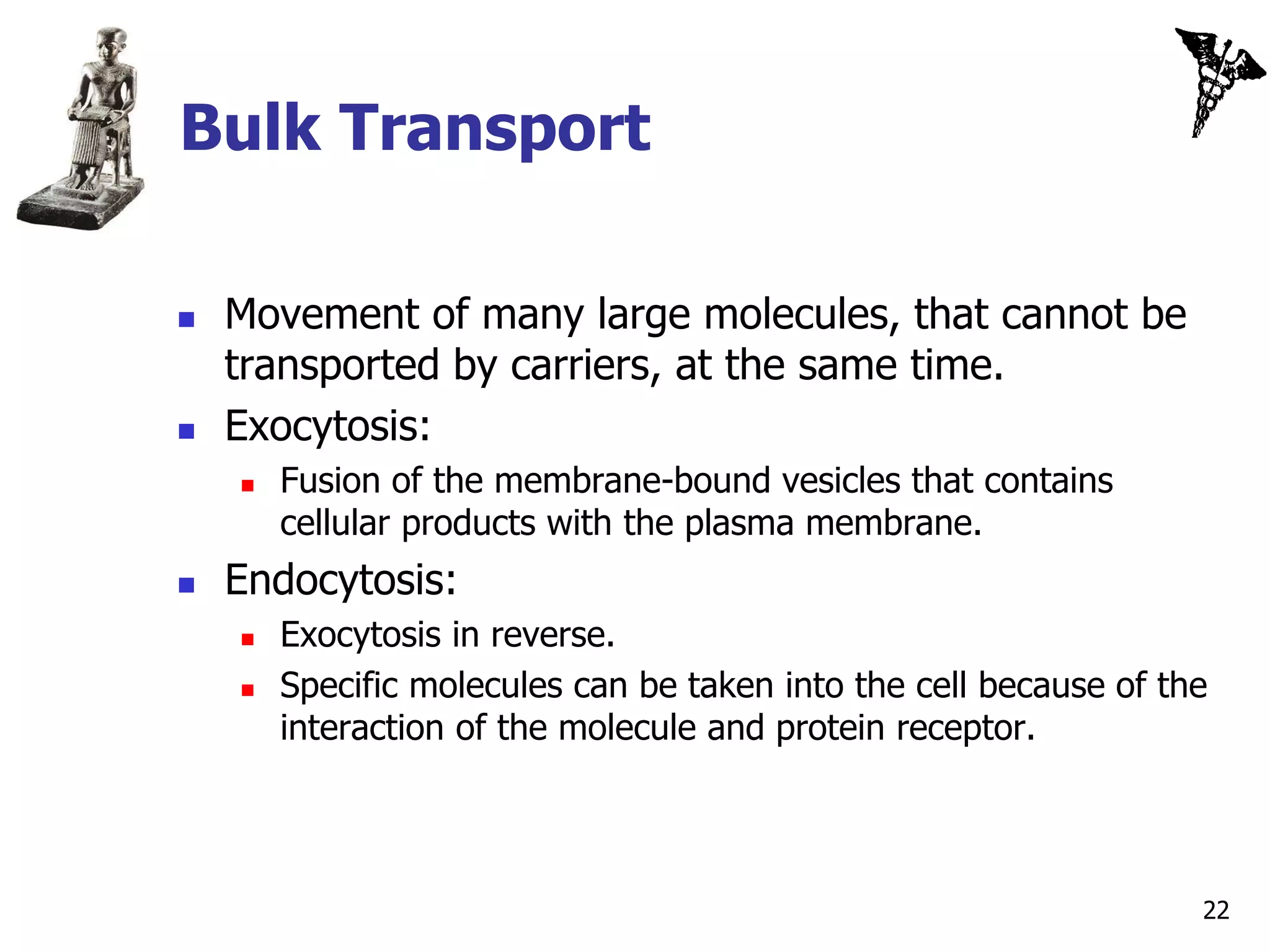 Bulk Transport

- Movement of many large molecules, that cannot be transported by carriers, at the same time.
- Exocytosis:
  - Fusion of the membrane-bound vesicles that contains cellular products with the plasma membrane.
- Endocytosis:
  - Exocytosis in reverse.
  - Specific molecules can be taken into the cell because of the interaction of the molecule and protein receptor.

22